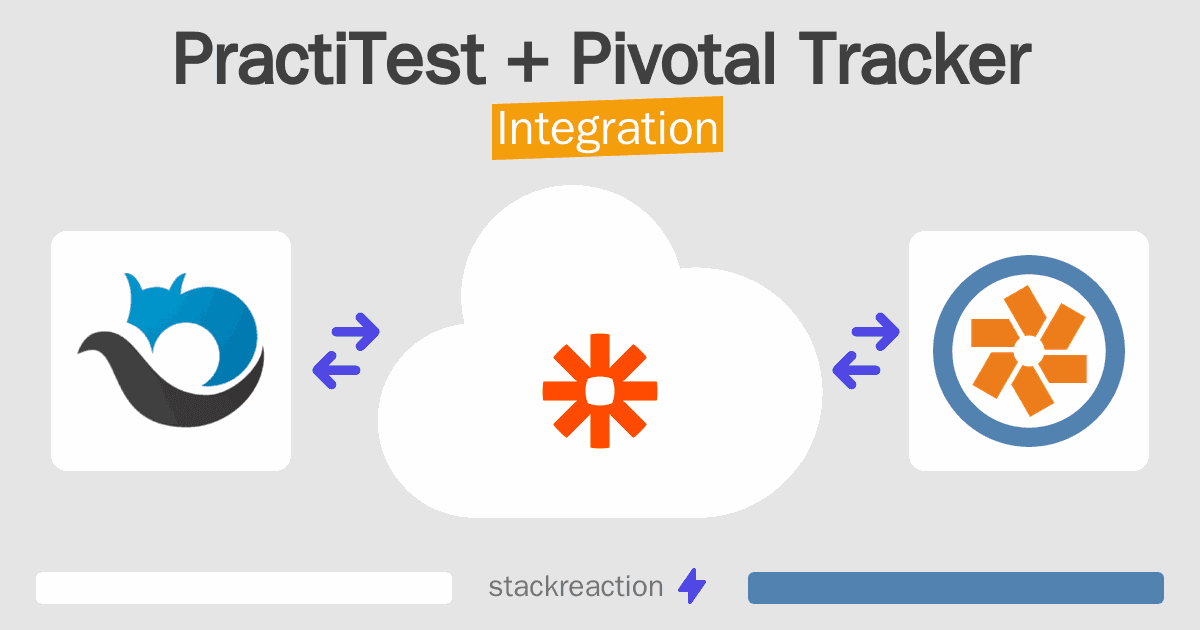 PractiTest + Pivotal Tracker
Integration

stackreaction